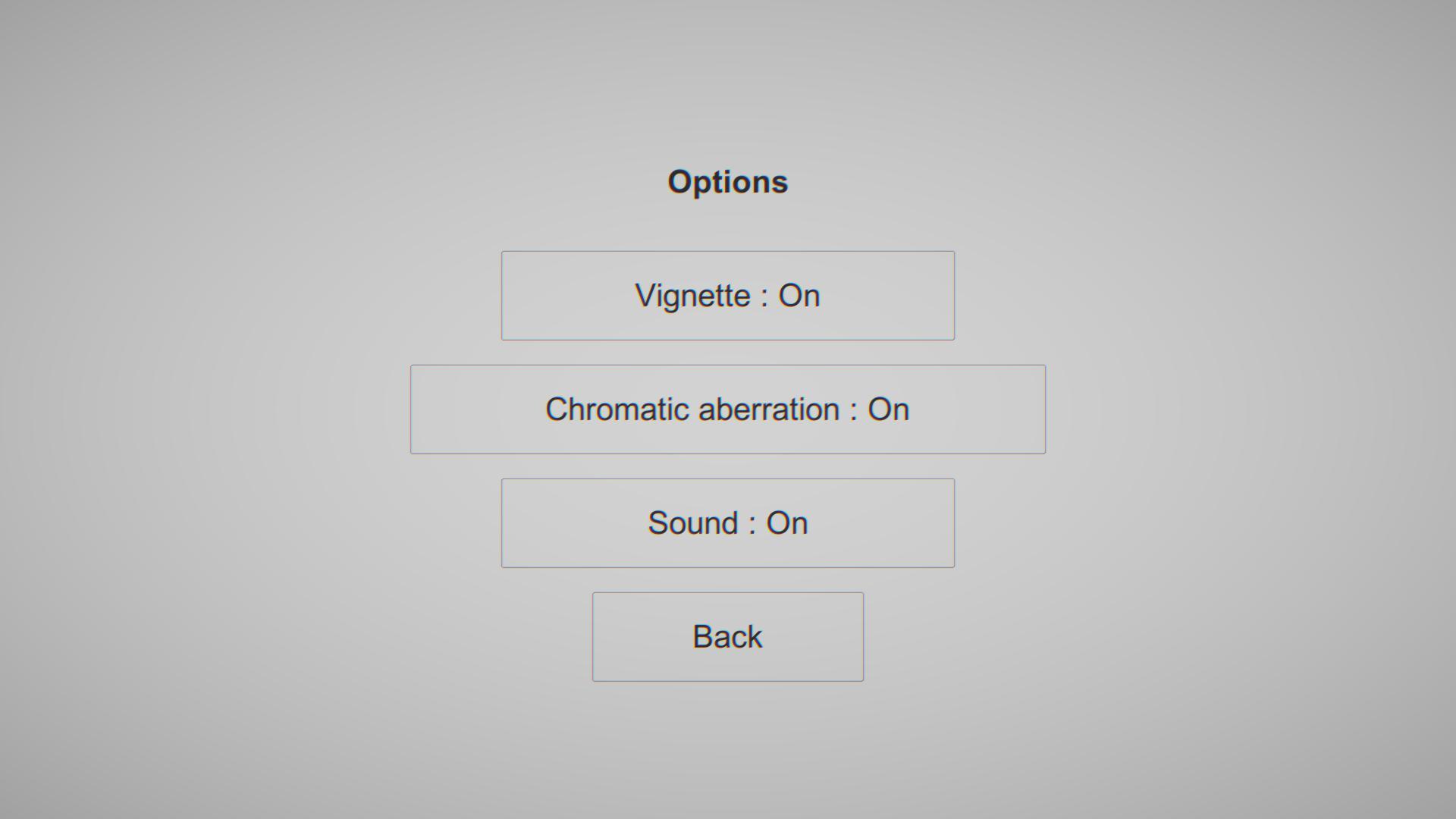 Options

Vignette : On

Chromatic aberration : On

Sound : On

Back